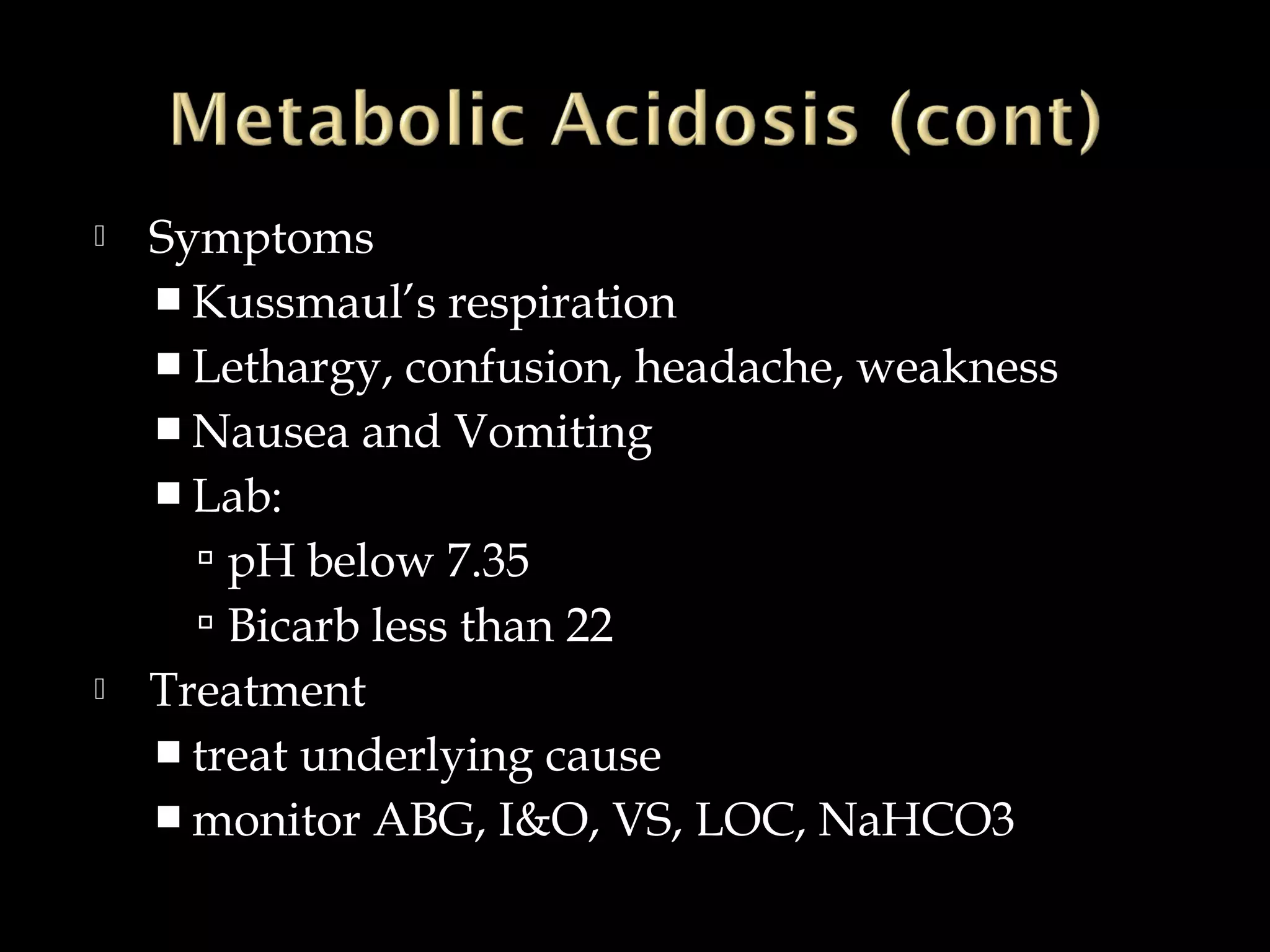 Metabolic Acidosis (cont)

Symptoms
- Kussmaul's respiration
- Lethargy, confusion, headache, weakness
- Nausea and Vomiting
- Lab:
  - pH below 7.35
  - Bicarb less than 22

Treatment
- treat underlying cause
- monitor ABG, I&O, VS, LOC, NaHCO3